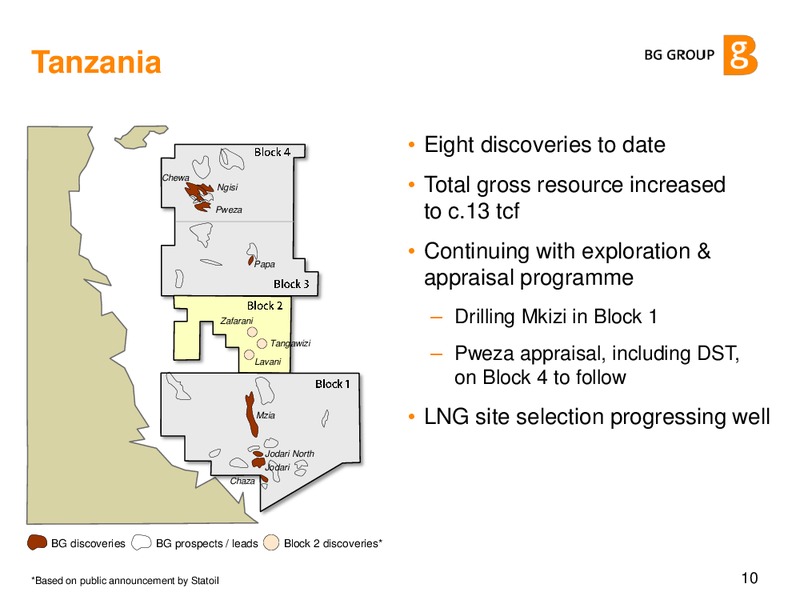 Tanzania

BG GROUP

Block 4
Chewa
Ngisi
Pweza
Papa
Block 3
Block 2
Zafarani
Tangawizi
Lavani
Block 1
Mzia
Jodari North
Jodari
Chaza

BG discoveries BG prospects / leads Block 2 discoveries*

• Eight discoveries to date

• Total gross resource increased to c.13 tcf

• Continuing with exploration & appraisal programme

– Drilling Mkizi in Block 1

– Pweza appraisal, including DST, on Block 4 to follow

• LNG site selection progressing well

*Based on public announcement by Statoil

10